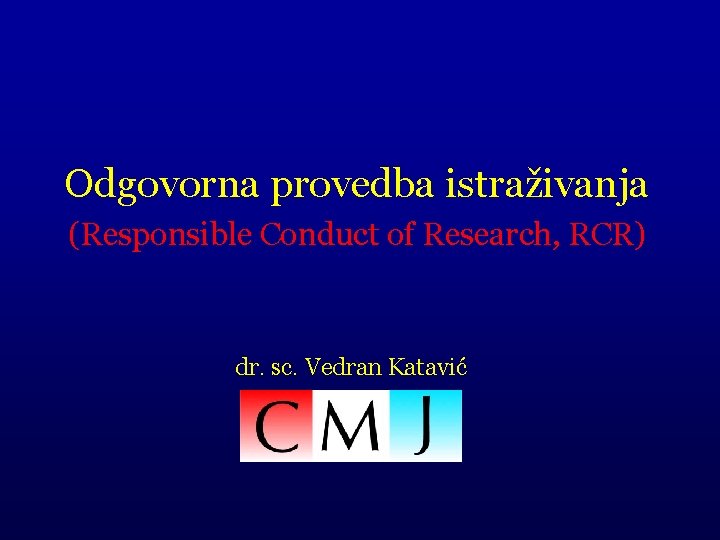 Odgovorna provedba istraživanja
(Responsible Conduct of Research, RCR)

dr. sc. Vedran Katavić

CMJ